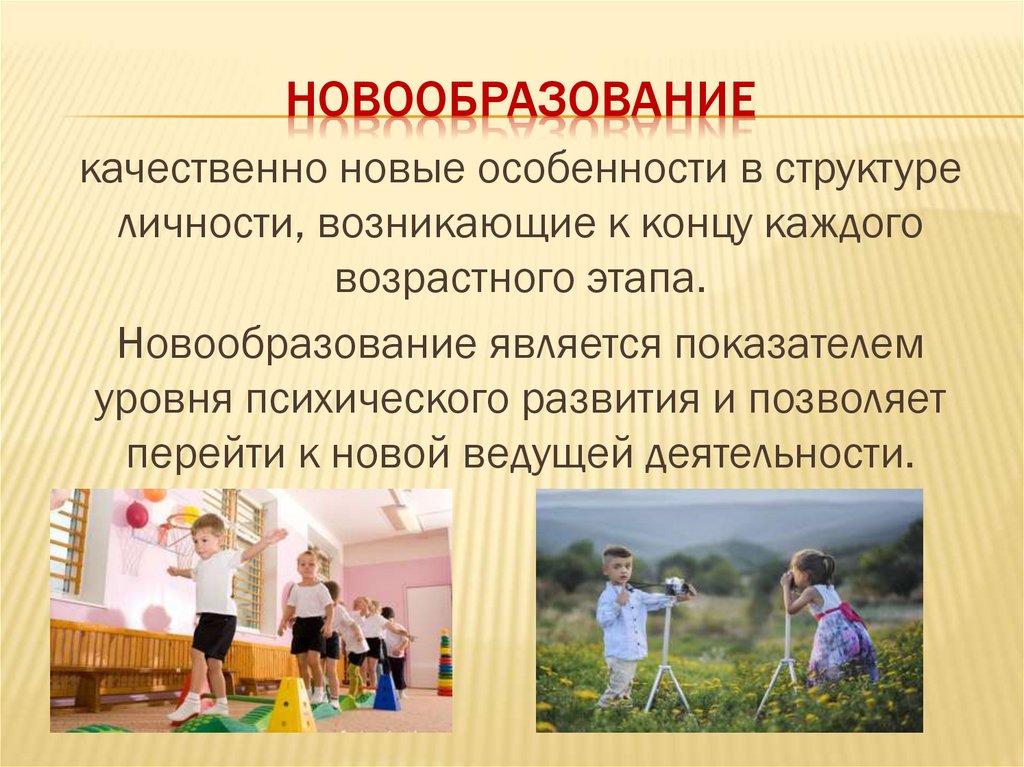 НОВООБРАЗОВАНИЕ

качественно новые особенности в структуре личности, возникающие к концу каждого возрастного этапа.

Новообразование является показателем уровня психического развития и позволяет перейти к новой ведущей деятельности.